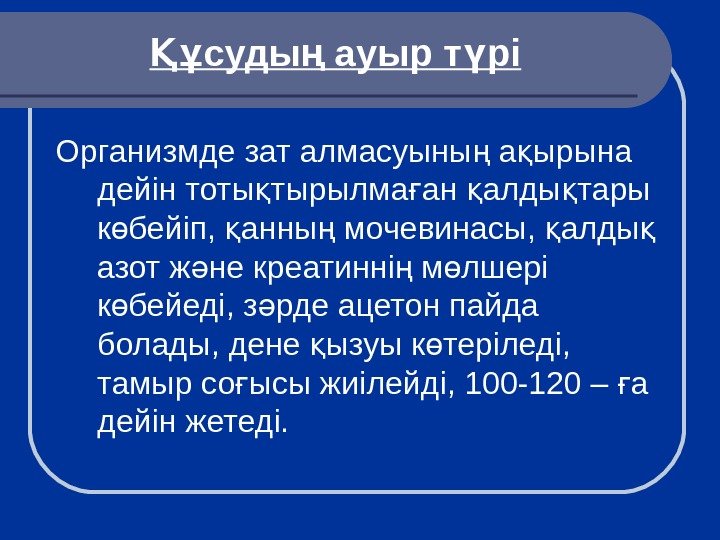 Құсудың ауыр түрі

Организмде зат алмасуының ақырына дейін тотықтырылмаған қалдықтары көбейіп, қанның мочевинасы, қалдық азот және креатиннің мөлшері көбейеді, зәрде ацетон пайда болады, дене қызуы көтеріледі, тамыр соғысы жиілейді, 100-120 – ға дейін жетеді.